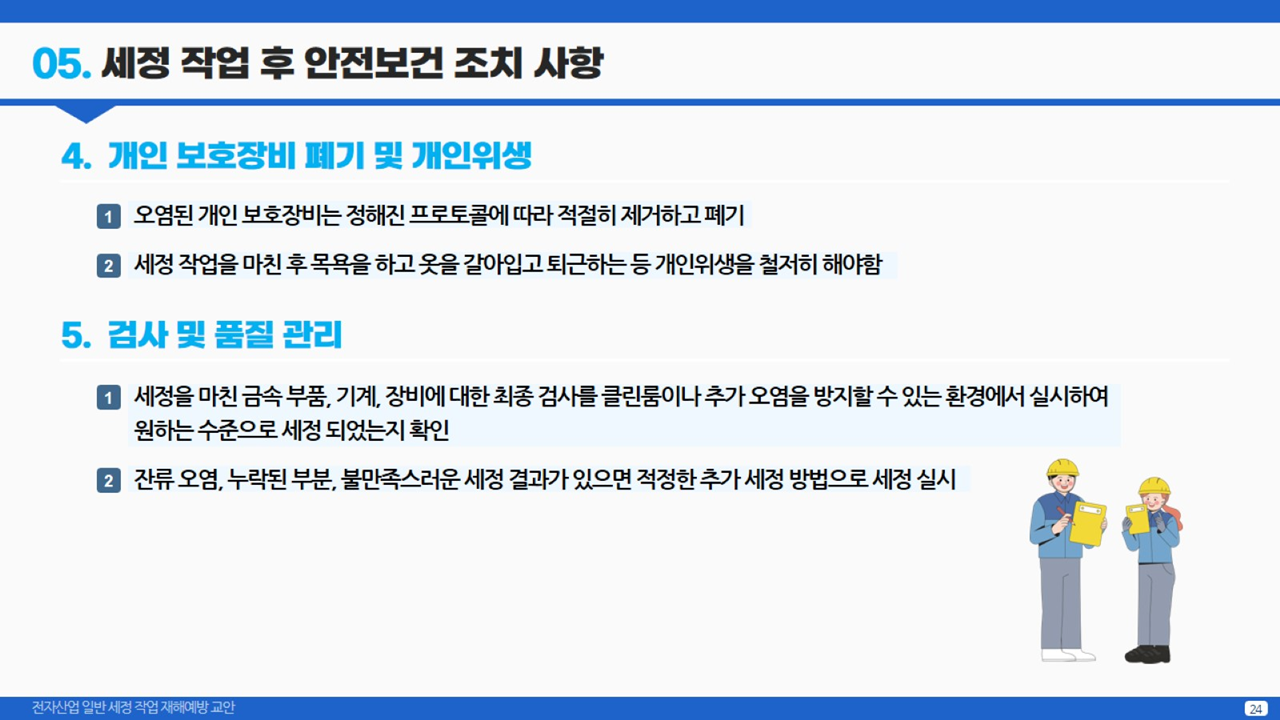 05. 세정 작업 후 안전보건 조치 사항

4. 개인 보호장비 폐기 및 개인위생

1 오염된 개인 보호장비는 정해진 프로토콜에 따라 적절히 제거하고 폐기

2 세정 작업을 마친 후 목욕을 하고 옷을 갈아입고 퇴근하는 등 개인위생을 철저히 해야함

5. 검사 및 품질 관리

1 세정을 마친 금속 부품, 기계, 장비에 대한 최종 검사를 클린룸이나 추가 오염을 방지할 수 있는 환경에서 실시하여 원하는 수준으로 세정 되었는지 확인

2 잔류 오염, 누락된 부분, 불만족스러운 세정 결과가 있으면 적정한 추가 세정 방법으로 세정 실시

전자산업 일반 세정 작업 재해예방 교안

24